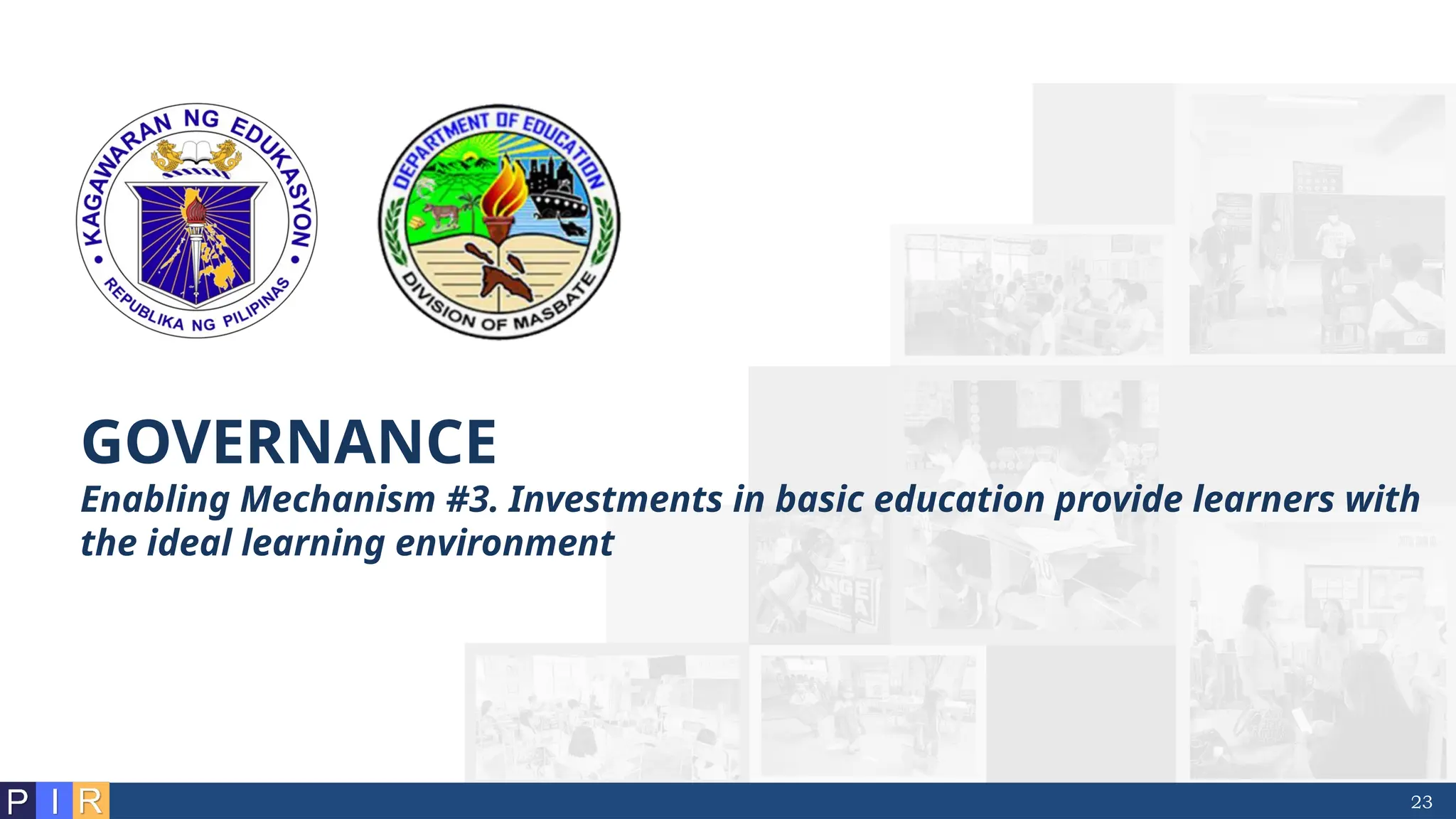 KAGAWARAN NG EDUKASYON
REPUBLIKA NG PILIPINAS

DEPARTMENT OF EDUCATION
DIVISION OF MASBATE

GOVERNANCE

Enabling Mechanism #3. Investments in basic education provide learners with the ideal learning environment

P I R

23